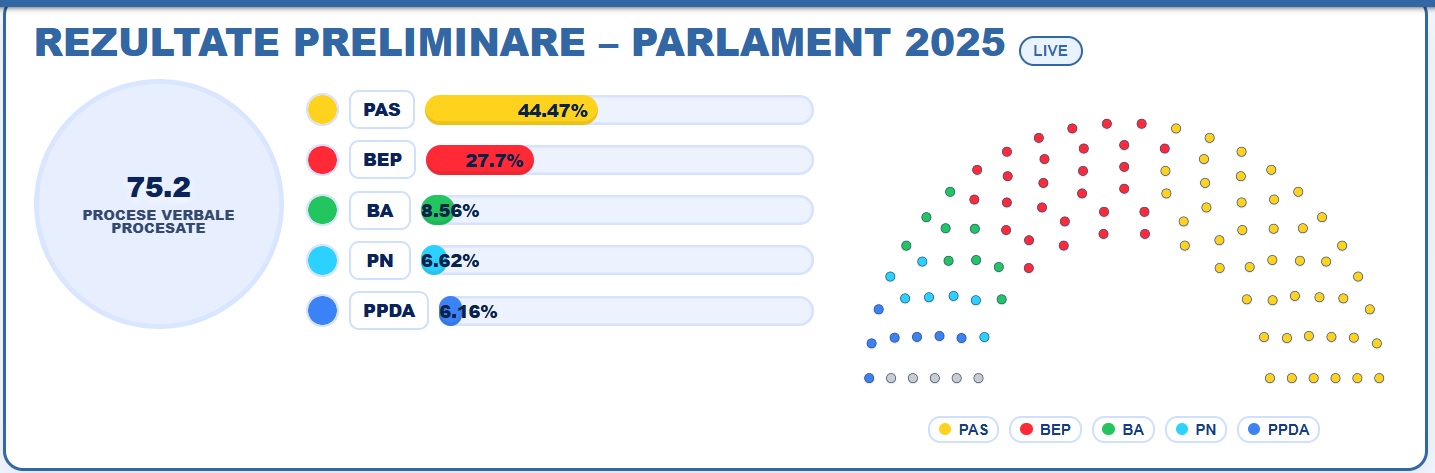 REZULTATE PRELIMINARE – PARLAMENT 2025 LIVE

75.2
PROCESE VERBALE PROCESATE

PAS 44.47%
BEP 27.7%
BA 8.56%
PN 6.62%
PPDA 6.16%

PAS BEP BA PN PPDA